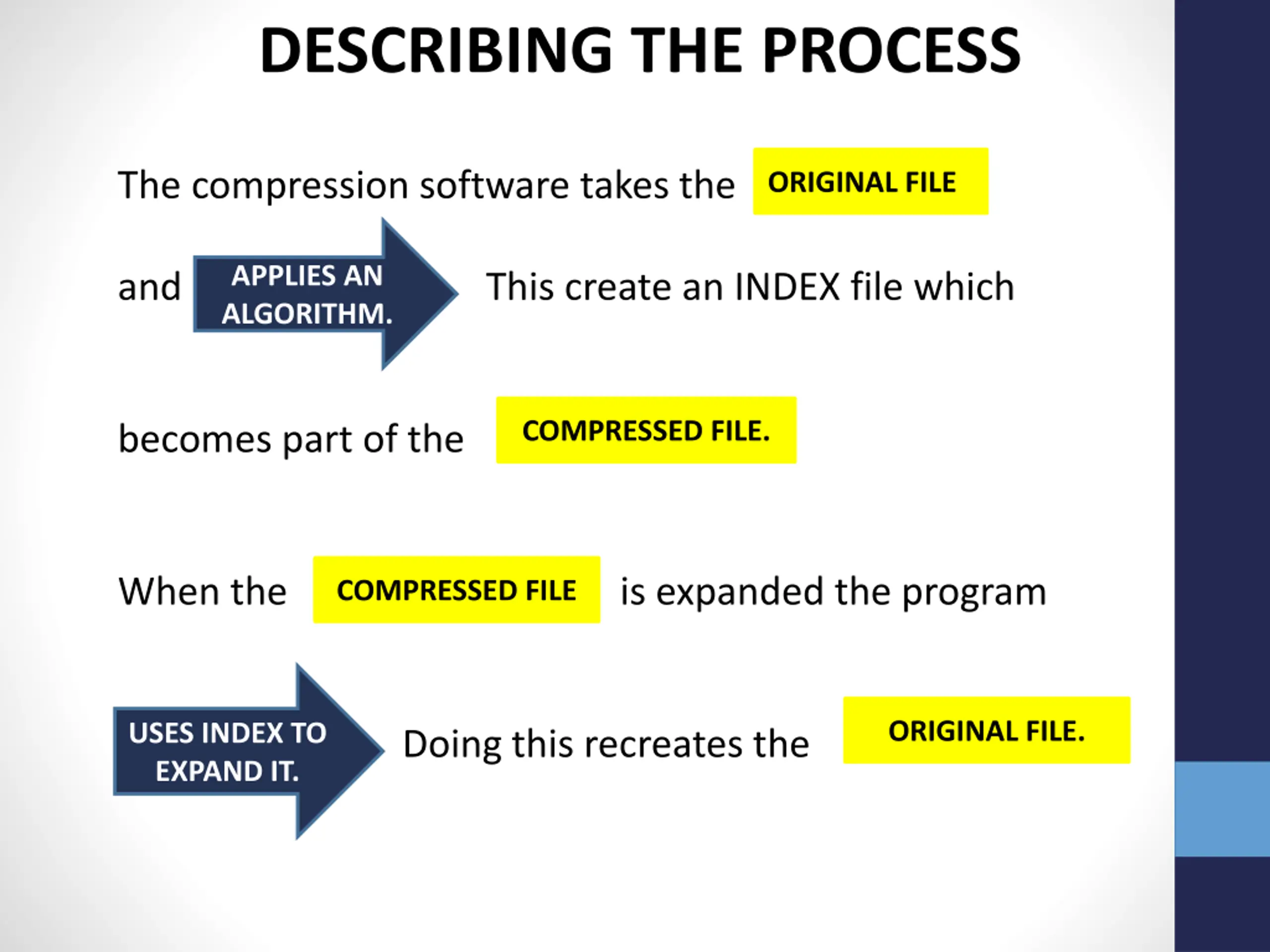 DESCRIBING THE PROCESS

The compression software takes the ORIGINAL FILE

and APPLIES AN ALGORITHM. This create an INDEX file which

becomes part of the COMPRESSED FILE.

When the COMPRESSED FILE is expanded the program

USES INDEX TO EXPAND IT. Doing this recreates the ORIGINAL FILE.